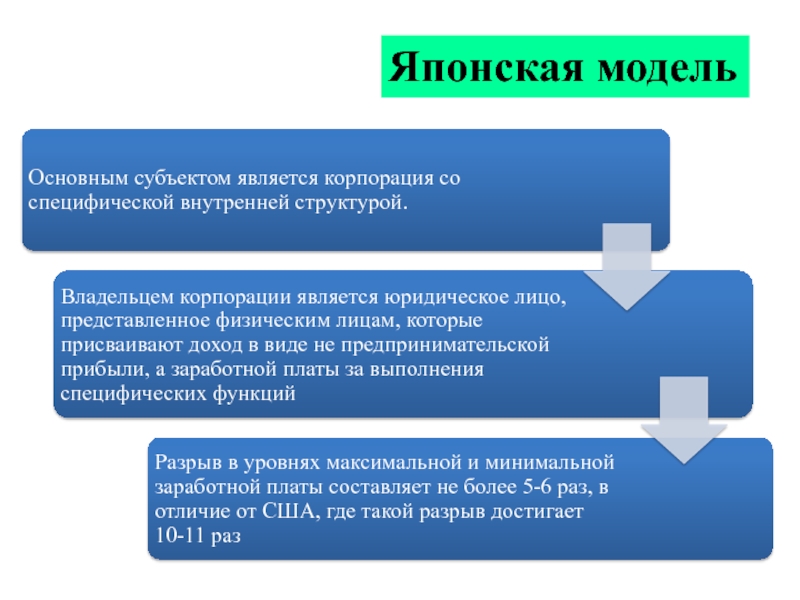 Японская модель

Основным субъектом является корпорация со специфической внутренней структурой.

Владельцем корпорации является юридическое лицо, представленное физическим лицам, которые присваивают доход в виде не предпринимательской прибыли, а заработной платы за выполнения специфических функций

Разрыв в уровнях максимальной и минимальной заработной платы составляет не более 5-6 раз, в отличие от США, где такой разрыв достигает 10-11 раз